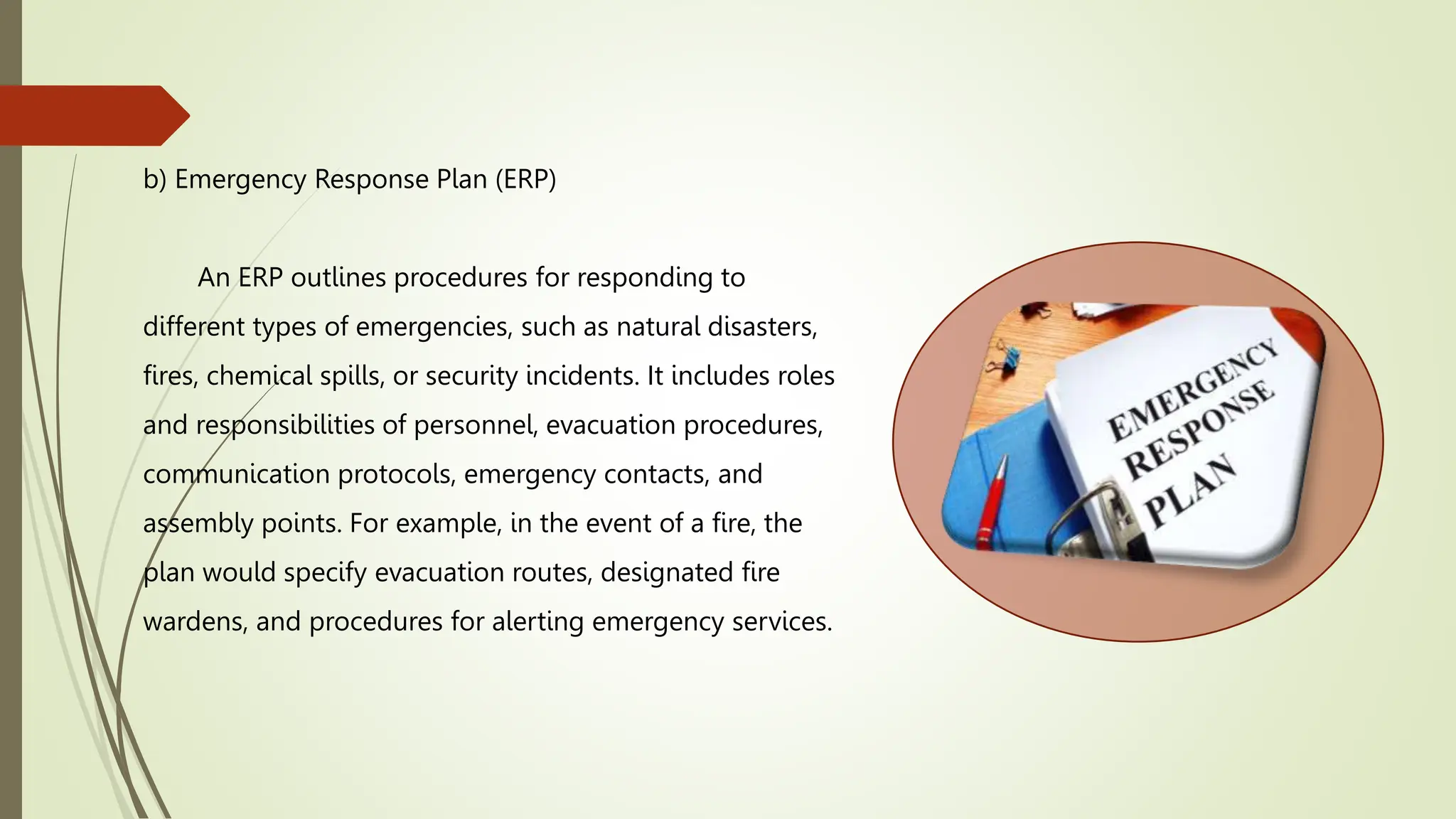 b) Emergency Response Plan (ERP)

An ERP outlines procedures for responding to different types of emergencies, such as natural disasters, fires, chemical spills, or security incidents. It includes roles and responsibilities of personnel, evacuation procedures, communication protocols, emergency contacts, and assembly points. For example, in the event of a fire, the plan would specify evacuation routes, designated fire wardens, and procedures for alerting emergency services.

EMERGENCY RESPONSE PLAN